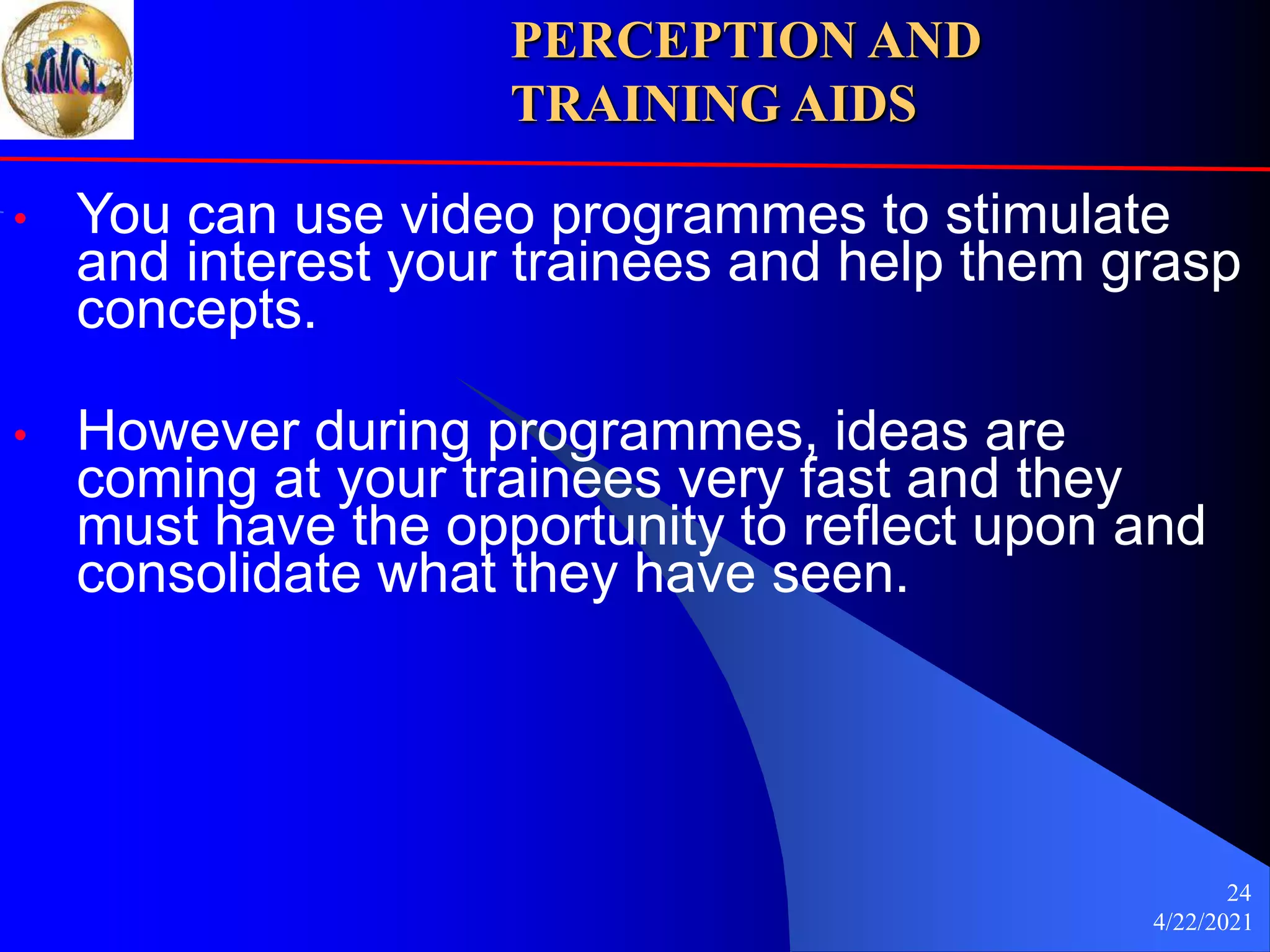 MMCL

PERCEPTION AND TRAINING AIDS

• You can use video programmes to stimulate and interest your trainees and help them grasp concepts.

• However during programmes, ideas are coming at your trainees very fast and they must have the opportunity to reflect upon and consolidate what they have seen.

24
4/22/2021